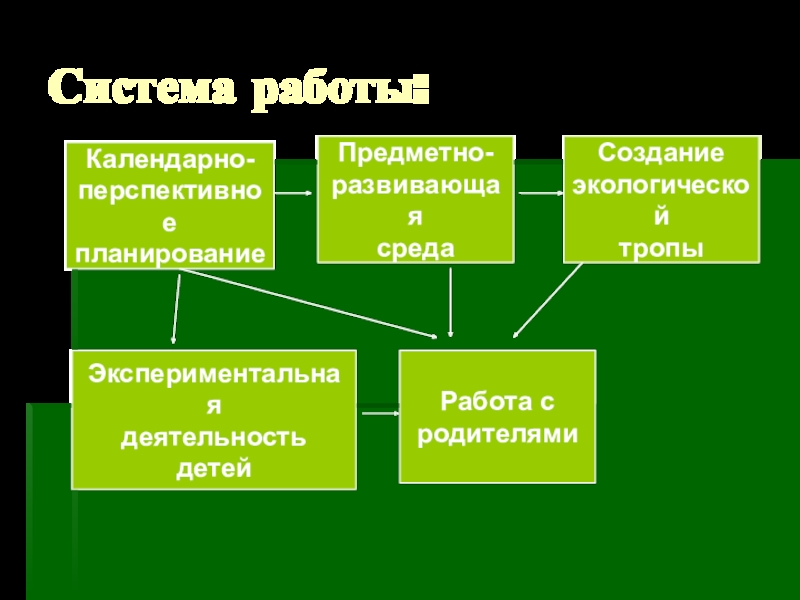 Система работы:

Календарно-перспективное планирование

Предметно-развивающая среда

Создание экологической тропы

Экспериментальная деятельность детей

Работа с родителями